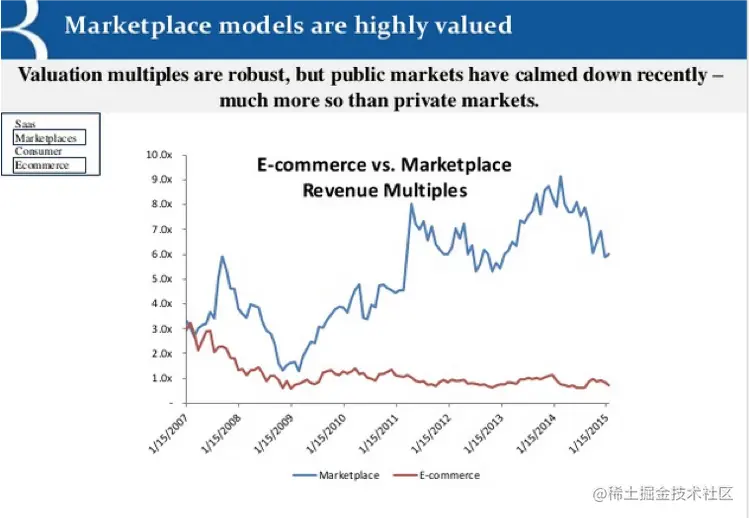 Marketplace models are highly valued

Valuation multiples are robust, but public markets have calmed down recently – much more so than private markets.

Saas
Marketplaces
Consumer
Ecommerce

E-commerce vs. Marketplace Revenue Multiples

10.0x
9.0x
8.0x
7.0x
6.0x
5.0x
4.0x
3.0x
2.0x
1.0x
-

1/15/2007
1/15/2008
1/15/2009
1/15/2010
1/15/2011
1/15/2012
1/15/2013
1/15/2014
1/15/2015

Marketplace
E-commerce

@稀土掘金技术社区